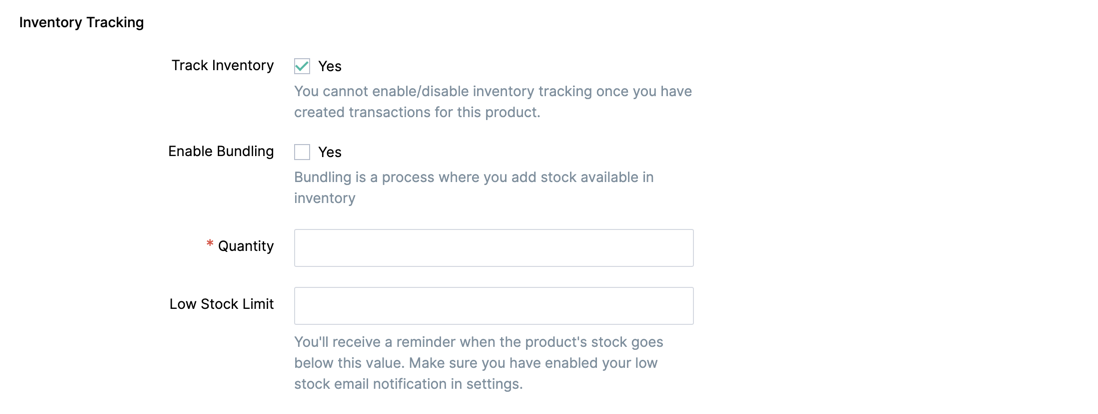 Inventory Tracking

Track Inventory

Yes

You cannot enable/disable inventory tracking once you have created transactions for this product.

Enable Bundling

Yes

Bundling is a process where you add stock available in inventory

* Quantity

Low Stock Limit

You'll receive a reminder when the product's stock goes below this value. Make sure you have enabled your low stock email notification in settings.